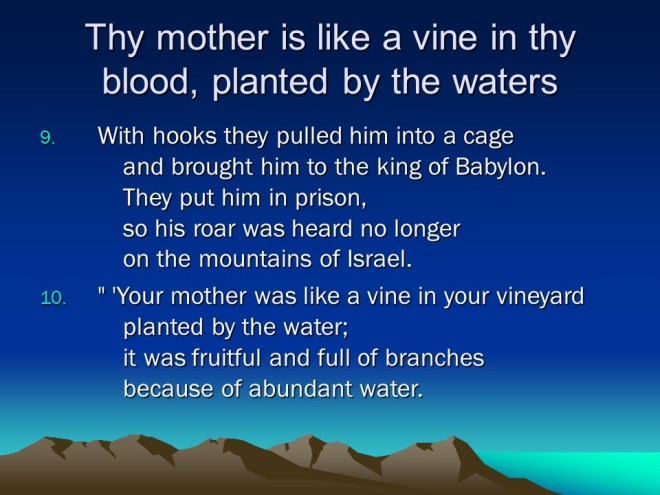 Thy mother is like a vine in thy blood, planted by the waters

9. With hooks they pulled him into a cage
and brought him to the king of Babylon.
They put him in prison,
so his roar was heard no longer
on the mountains of Israel.

10. " 'Your mother was like a vine in your vineyard
planted by the water;
it was fruitful and full of branches
because of abundant water.